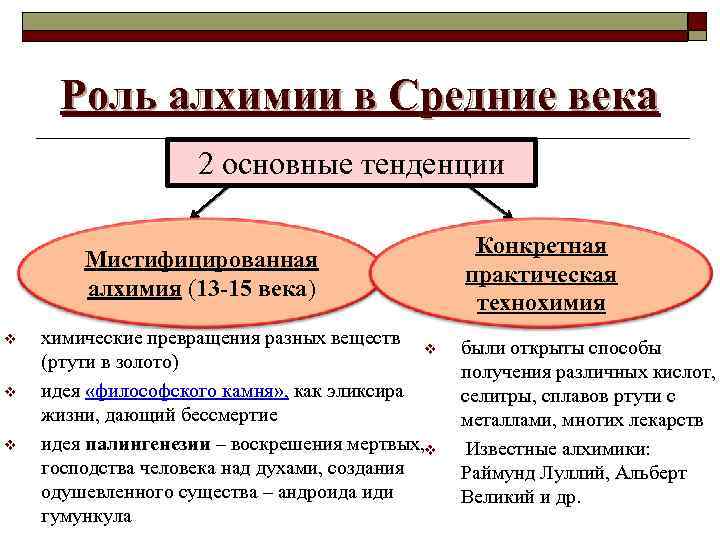 Роль алхимии в Средние века

2 основные тенденции

Мистифицированная алхимия (13-15 века)

Конкретная практическая технохимия

❖ химические превращения разных веществ (ртути в золото)

❖ идея «философского камня», как эликсира жизни, дающий бессмертие

❖ идея палингенезии – воскрешения мертвых, господства человека над духами, создания одушевленного существа – андроида иди гумункула

❖ были открыты способы получения различных кислот, селитры, сплавов ртути с металлами, многих лекарств

❖ Известные алхимики: Раймунд Луллий, Альберт Великий и др.